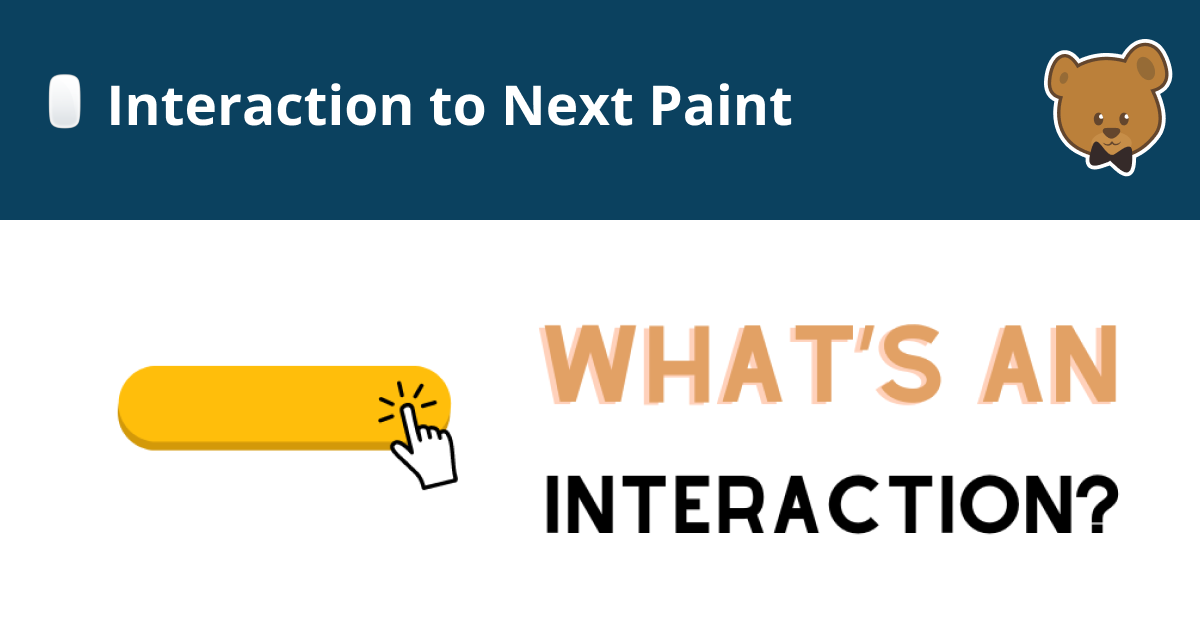 Interaction to Next Paint

WHAT'S AN INTERACTION?